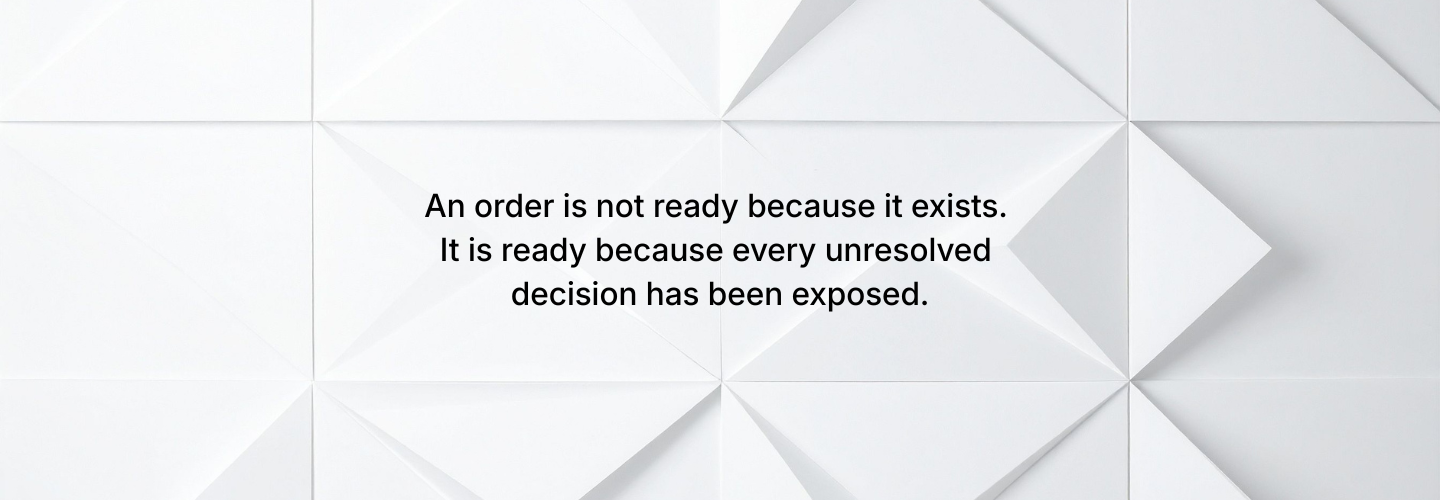 An order is not ready because it exists. It is ready because every unresolved decision has been exposed.